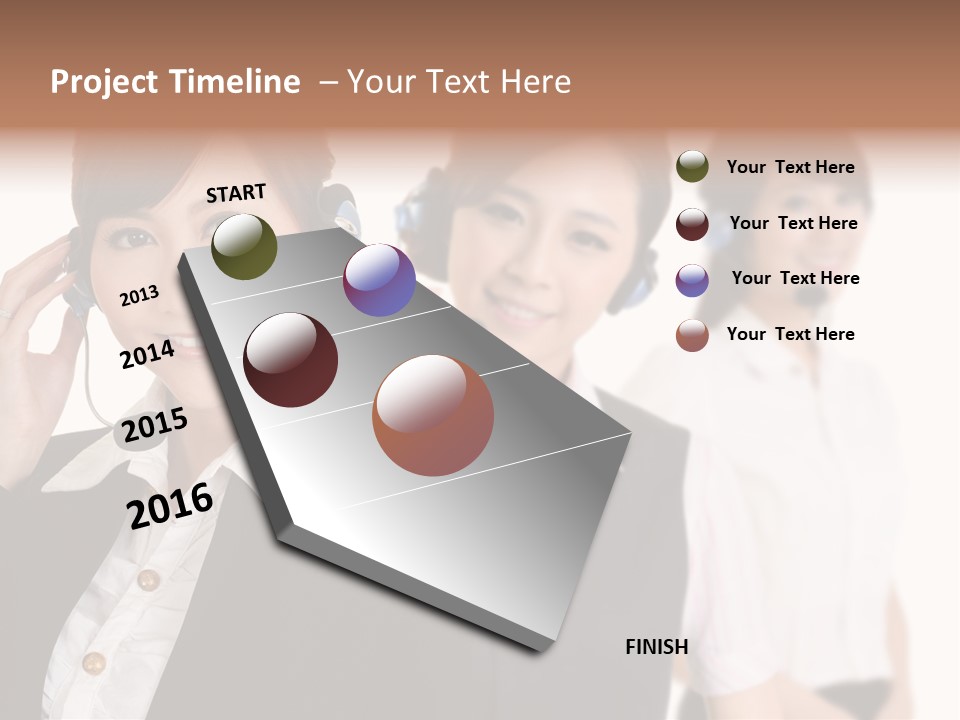 Project Timeline – Your Text Here

START

2013

2014

2015

2016

FINISH

Your Text Here

Your Text Here

Your Text Here

Your Text Here